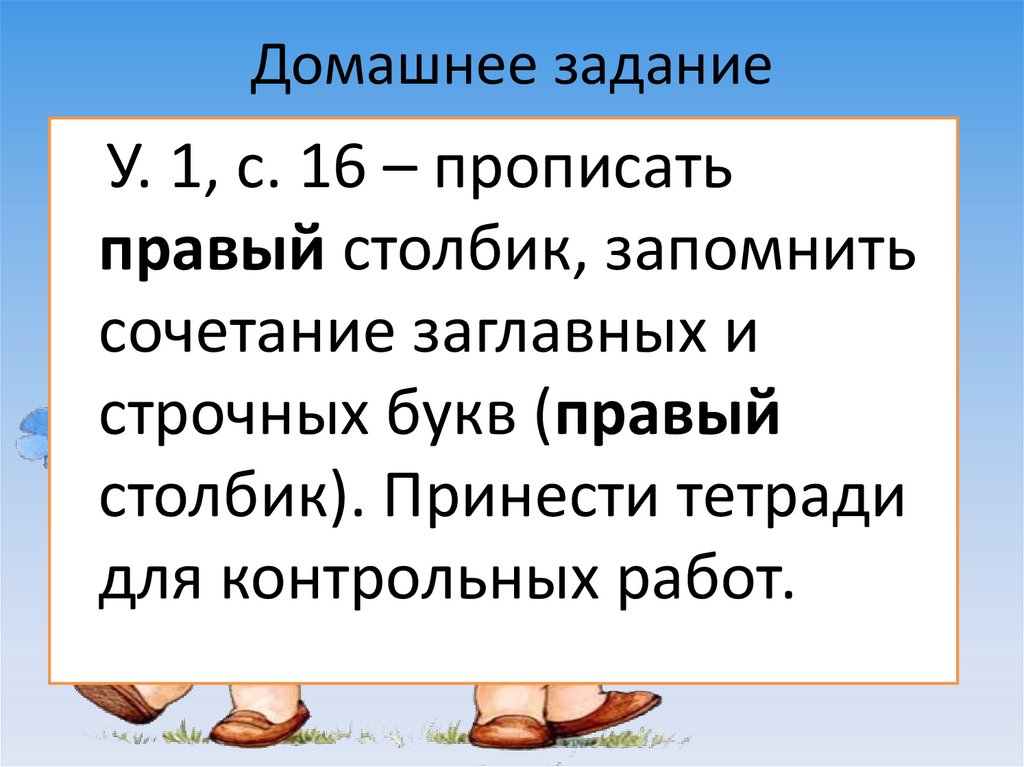 Домашнее задание

У. 1, с. 16 – прописать правый столбик, запомнить сочетание заглавных и строчных букв (правый столбик). Принести тетради для контрольных работ.